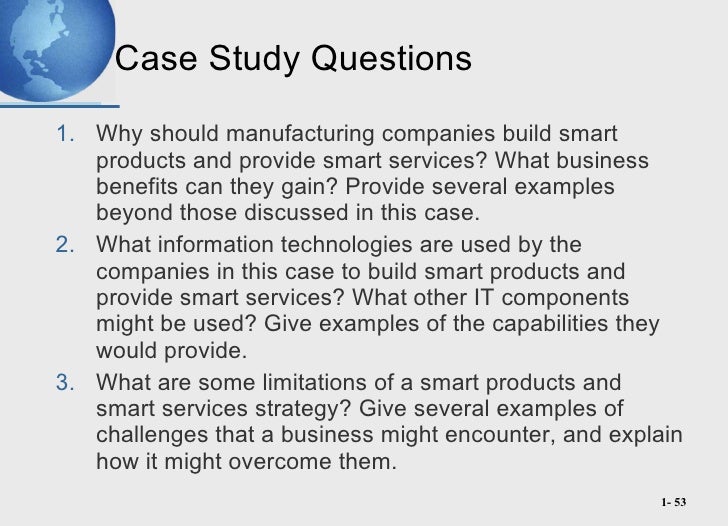 Case Study Questions

1. Why should manufacturing companies build smart products and provide smart services? What business benefits can they gain? Provide several examples beyond those discussed in this case.
2. What information technologies are used by the companies in this case to build smart products and provide smart services? What other IT components might be used? Give examples of the capabilities they would provide.
3. What are some limitations of a smart products and smart services strategy? Give several examples of challenges that a business might encounter, and explain how it might overcome them.

1- 53